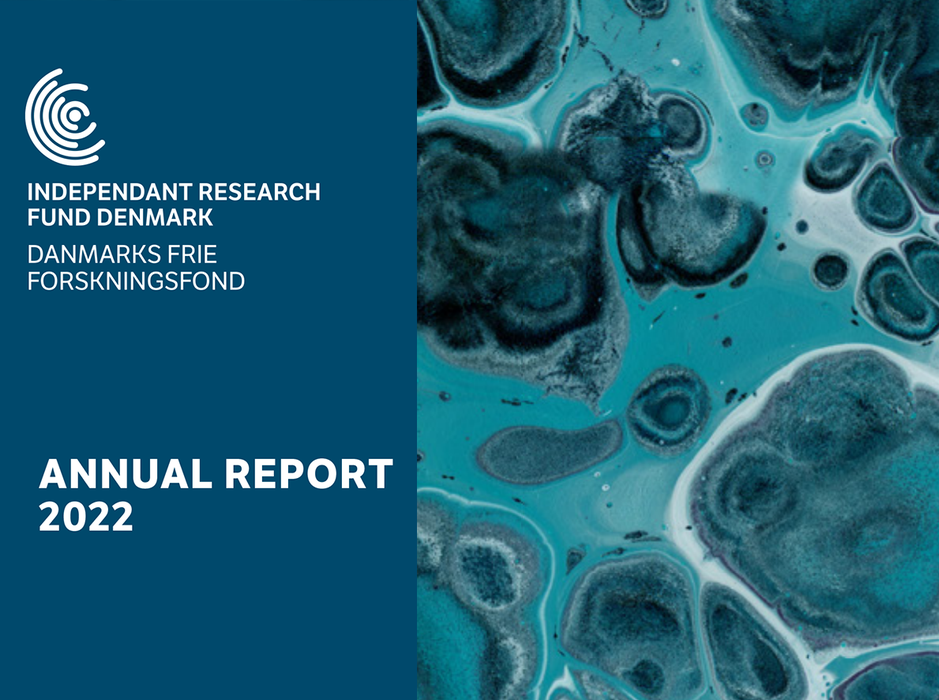 INDEPENDANT RESEARCH FUND DENMARK

DANMARKS FRIE FORSKNINGSFOND

ANNUAL REPORT 2022